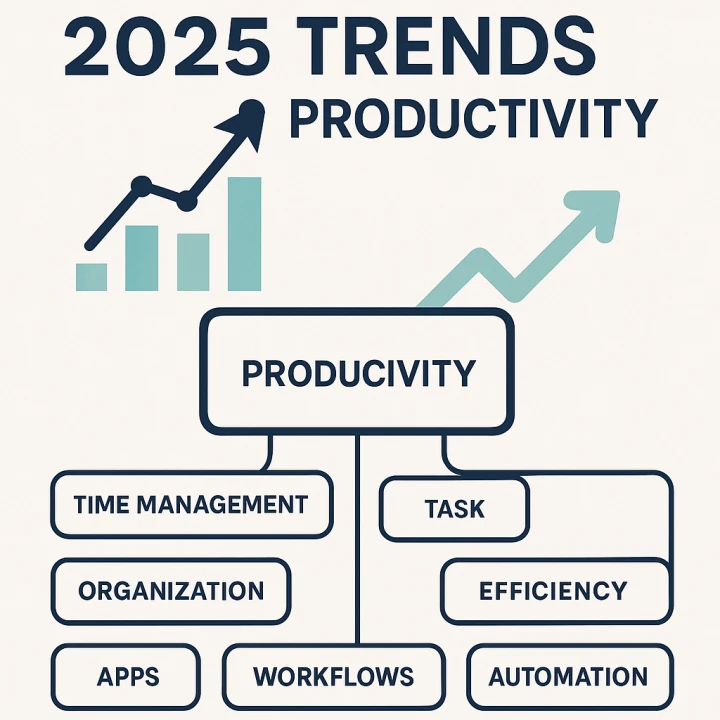 2025 TRENDS
PRODUCTIVITY

PRODUCIVITY

TIME MANAGEMENT

TASK

ORGANIZATION

EFFICIENCY

APPS

WORKFLOWS

AUTOMATION